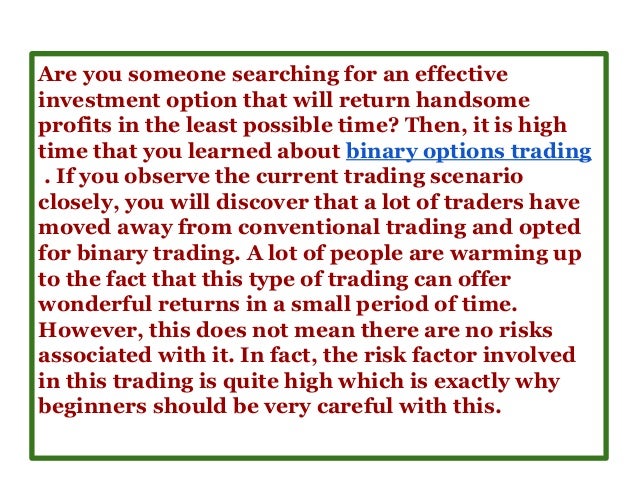 Are you someone searching for an effective investment option that will return handsome profits in the least possible time? Then, it is high time that you learned about binary options trading . If you observe the current trading scenario closely, you will discover that a lot of traders have moved away from conventional trading and opted for binary trading. A lot of people are warming up to the fact that this type of trading can offer wonderful returns in a small period of time. However, this does not mean there are no risks associated with it. In fact, the risk factor involved in this trading is quite high which is exactly why beginners should be very careful with this.